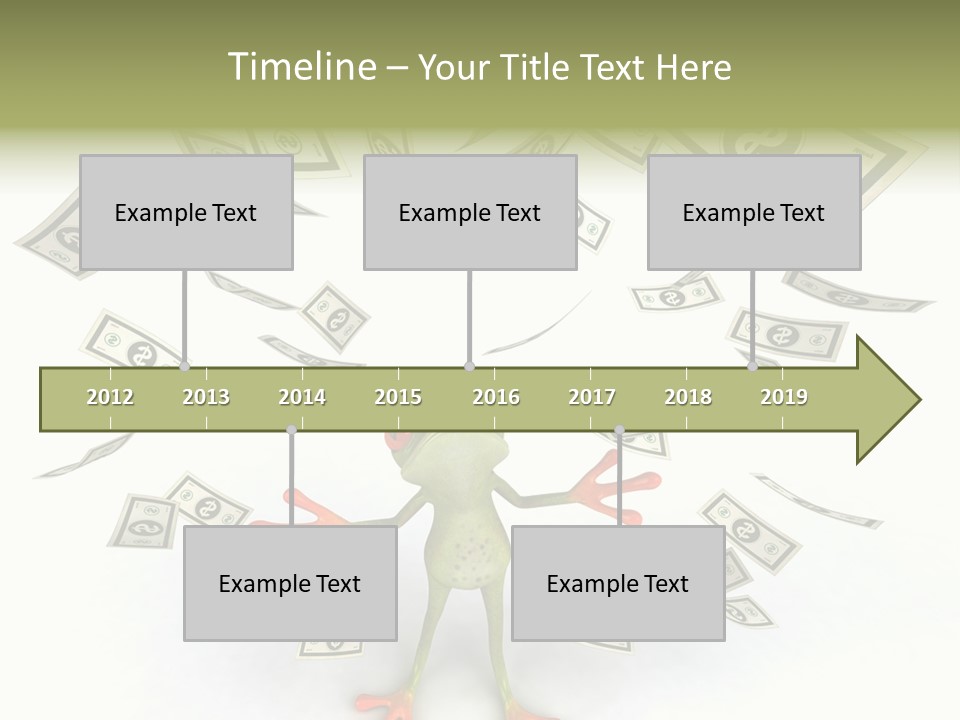 Timeline – Your Title Text Here

Example Text

Example Text

Example Text

2012 2013 2014 2015 2016 2017 2018 2019

Example Text

Example Text